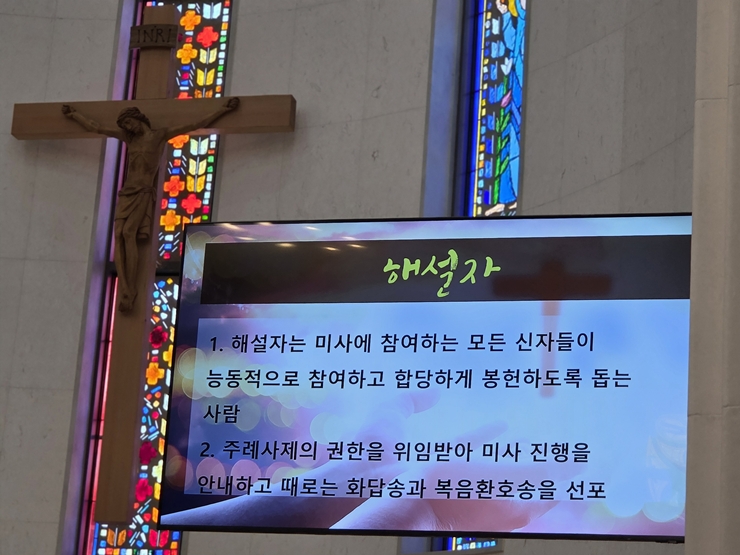 INRI

해설자

1. 해설자는 미사에 참여하는 모든 신자들이 능동적으로 참여하고 합당하게 봉헌하도록 돕는 사람

2. 주례사제의 권한을 위임받아 미사 진행을 안내하고 때로는 화답송과 복음환호송을 선포